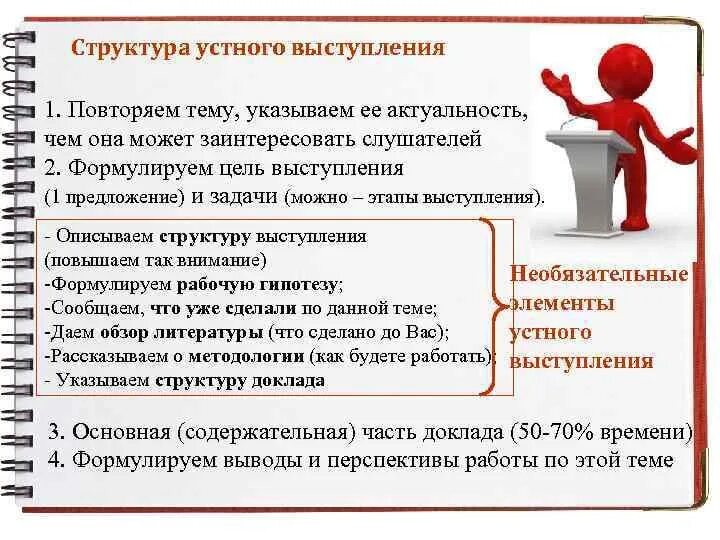 Структура устного выступления

1. Повторяем тему, указываем ее актуальность, чем она может заинтересовать слушателей
2. Формулируем цель выступления (1 предложение) и задачи (можно – этапы выступления).

- Описываем структуру выступления (повышаем так внимание)
-Формулируем рабочую гипотезу;
-Сообщаем, что уже сделали по данной теме;
-Даем обзор литературы (что сделано до Вас);
-Рассказываем о методологии (как будете работать);
- Указываем структуру доклада

Необязательные элементы устного выступления

3. Основная (содержательная) часть доклада (50-70% времени)
4. Формулируем выводы и перспективы работы по этой теме